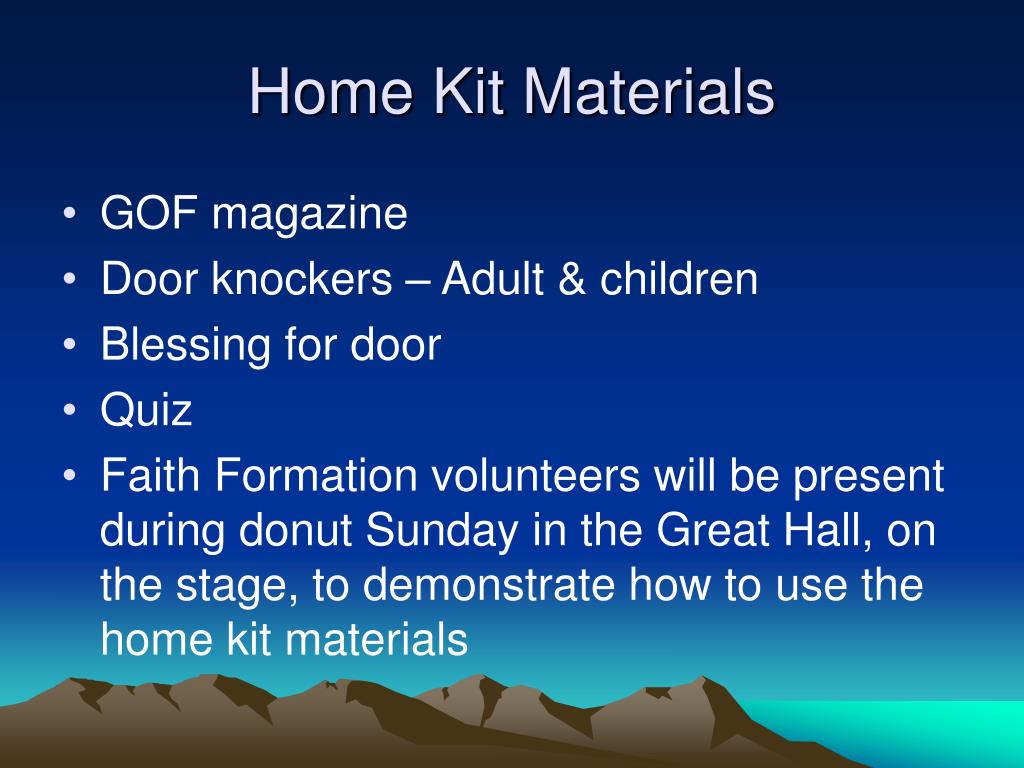 Home Kit Materials

• GOF magazine
• Door knockers – Adult & children
• Blessing for door
• Quiz
• Faith Formation volunteers will be present during donut Sunday in the Great Hall, on the stage, to demonstrate how to use the home kit materials